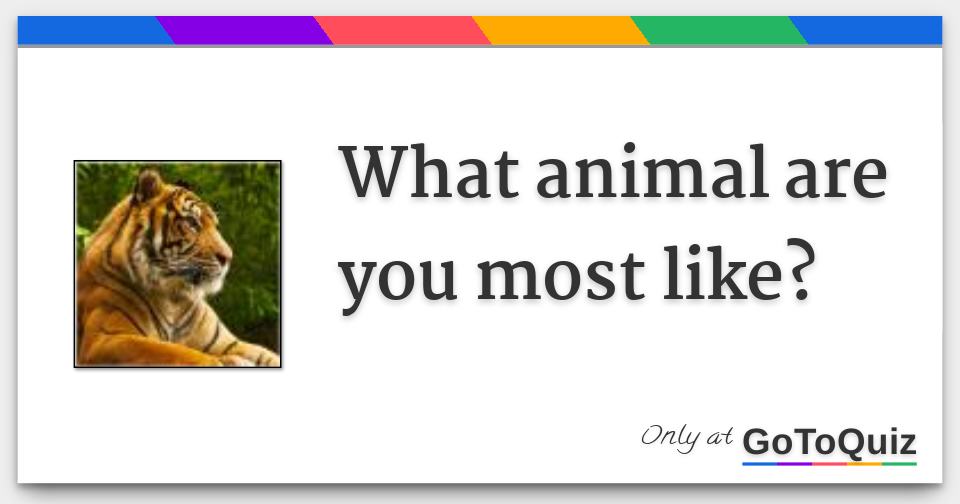 What animal are you most like?

Only at GoToQuiz